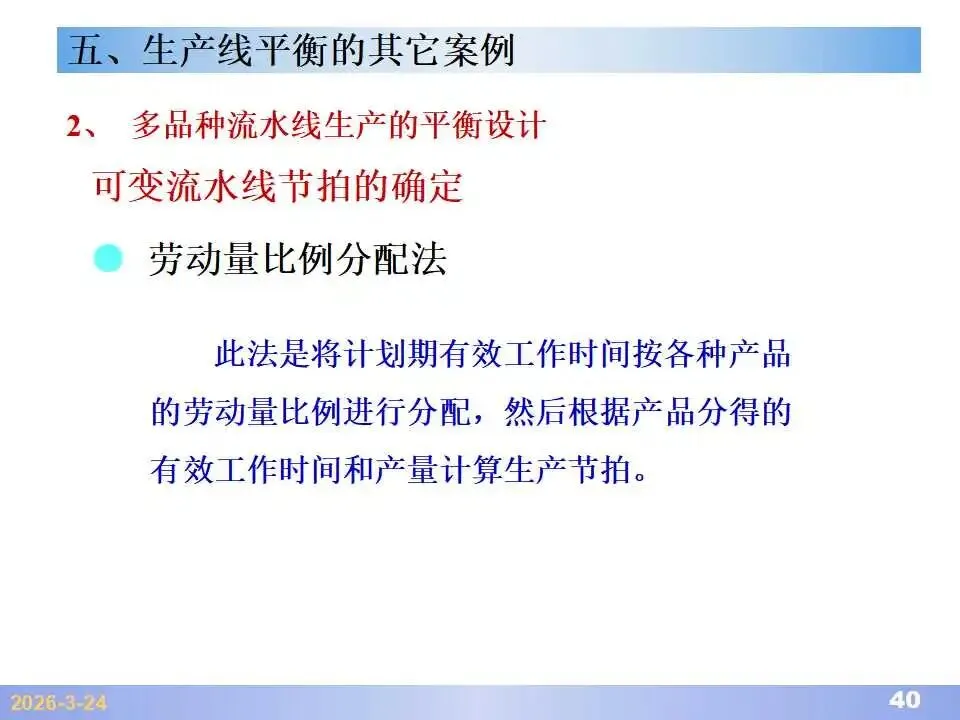 五、生产线平衡的其它案例

2、 多品种流水线生产的平衡设计

可变流水线节拍的确定

劳动量比例分配法

此法是将计划期有效工作时间按各种产品的劳动量比例进行分配，然后根据产品分得的有效工作时间和产量计算生产节拍。

2026-3-24

40